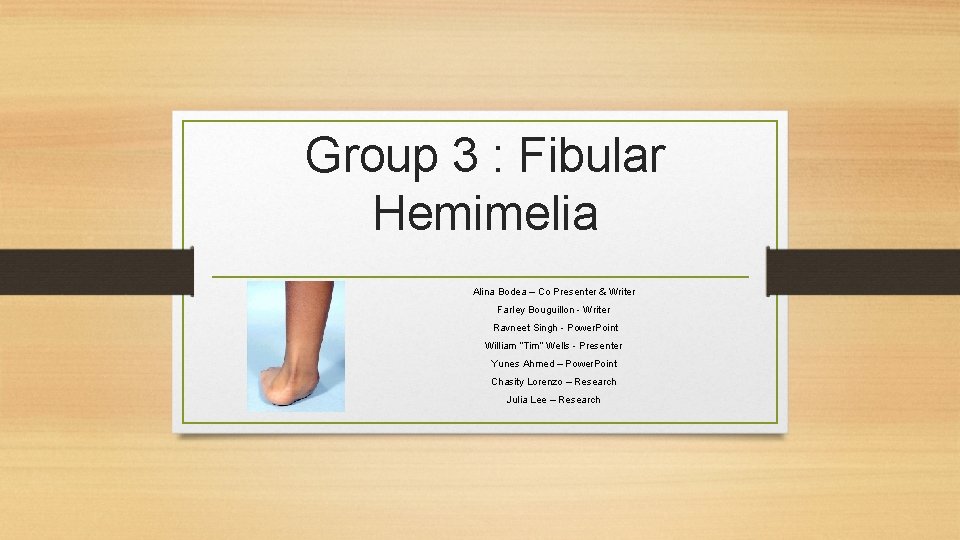 Group 3 : Fibular Hemimelia

Alina Bodea – Co Presenter & Writer
Farley Bouguillon - Writer
Ravneet Singh - PowerPoint
William "Tim" Wells - Presenter
Yunes Ahmed – PowerPoint
Chasity Lorenzo – Research
Julia Lee – Research